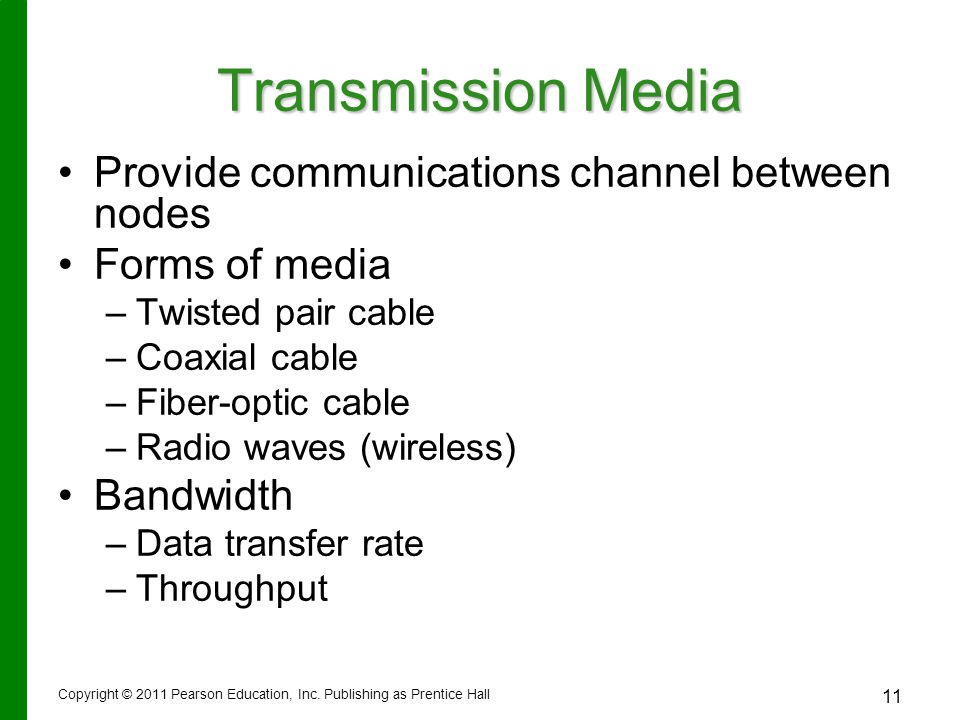 Transmission Media

• Provide communications channel between nodes
• Forms of media
– Twisted pair cable
– Coaxial cable
– Fiber-optic cable
– Radio waves (wireless)
• Bandwidth
– Data transfer rate
– Throughput

Copyright © 2011 Pearson Education, Inc. Publishing as Prentice Hall

11